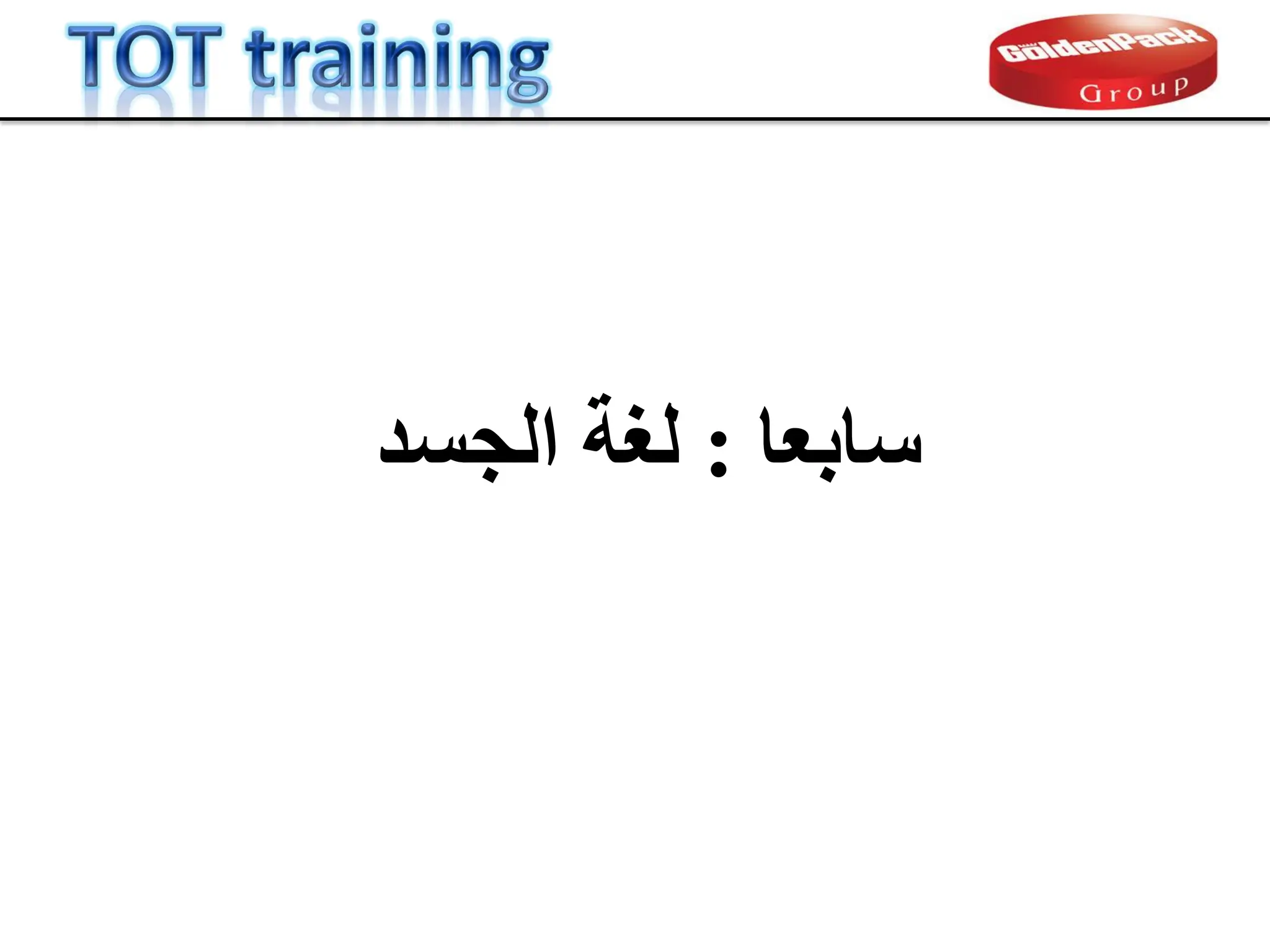 TOT training

GoldenPack
Group

سابعا : لغة الجسد